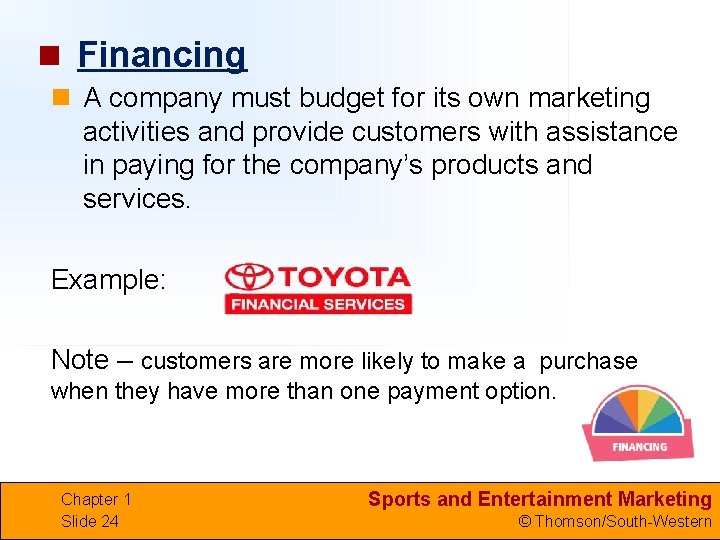 Financing

A company must budget for its own marketing activities and provide customers with assistance in paying for the company's products and services.

Example: TOYOTA FINANCIAL SERVICES

Note – customers are more likely to make a purchase when they have more than one payment option.

FINANCING

Chapter 1
Slide 24

Sports and Entertainment Marketing
© Thomson/South-Western